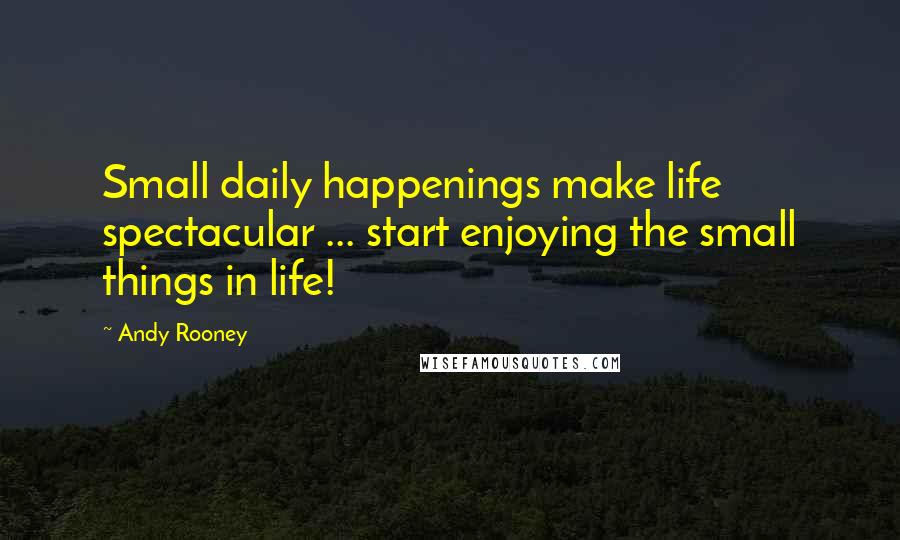 Small daily happenings make life spectacular ... start enjoying the small things in life!

~ Andy Rooney

WISEFAMOUSQUOTES.COM